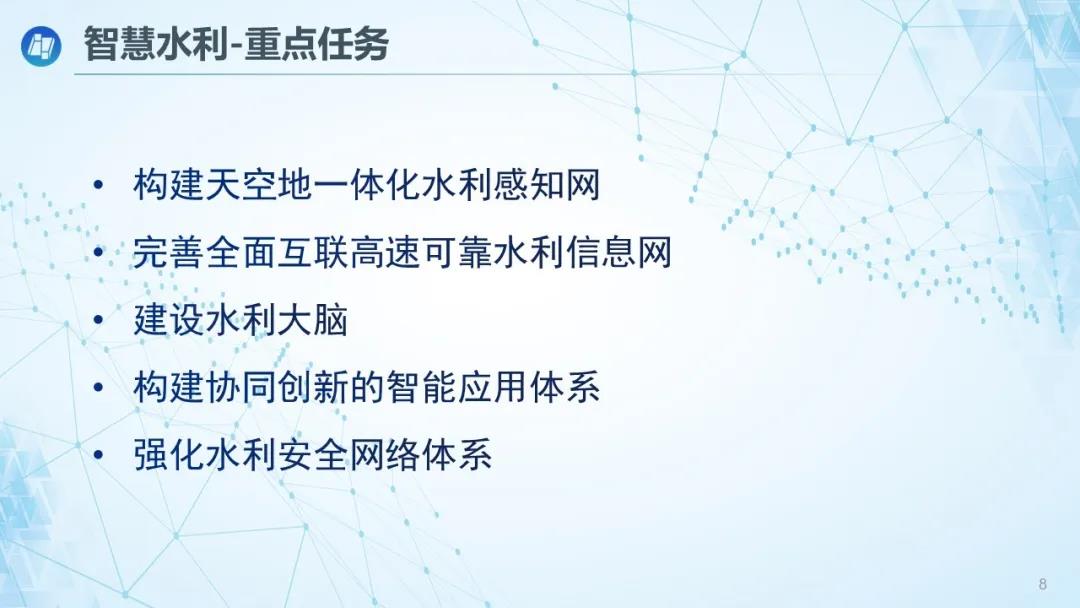 智慧水利-重点任务

• 构建天空地一体化水利感知网
• 完善全面互联高速可靠水利信息网
• 建设水利大脑
• 构建协同创新的智能应用体系
• 强化水利安全网络体系

8